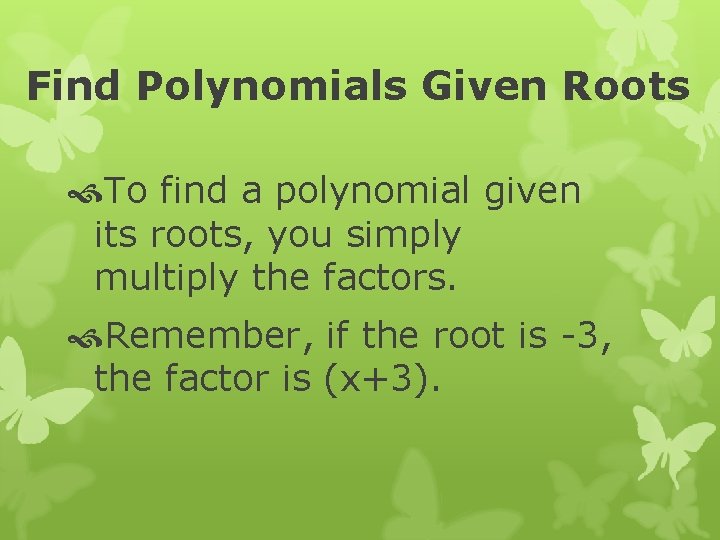 Find Polynomials Given Roots

To find a polynomial given its roots, you simply multiply the factors.

Remember, if the root is -3, the factor is (x+3).